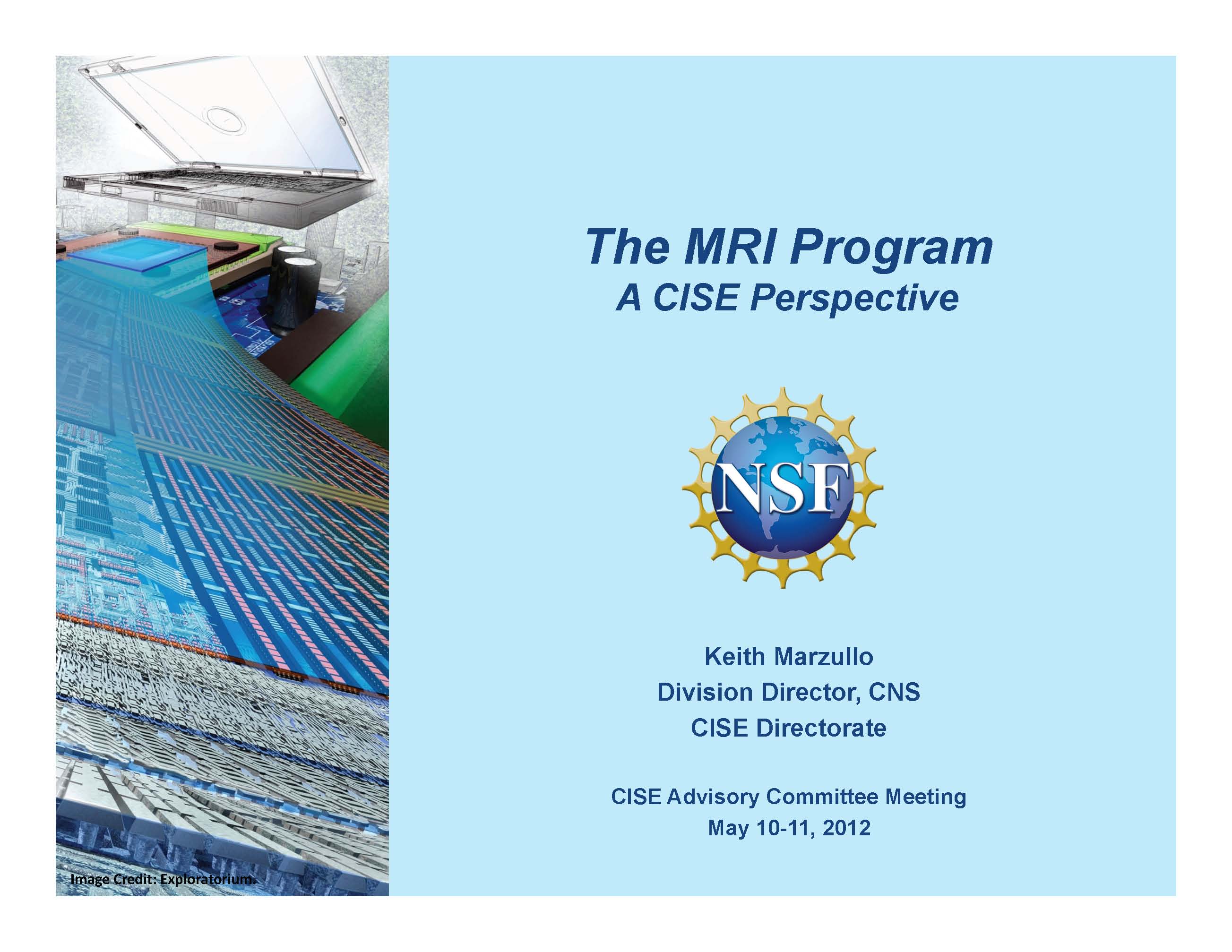 The MRI Program
A CISE Perspective

NSF

Keith Marzullo
Division Director, CNS
CISE Directorate

CISE Advisory Committee Meeting
May 10-11, 2012

Image Credit: Exploratorium.